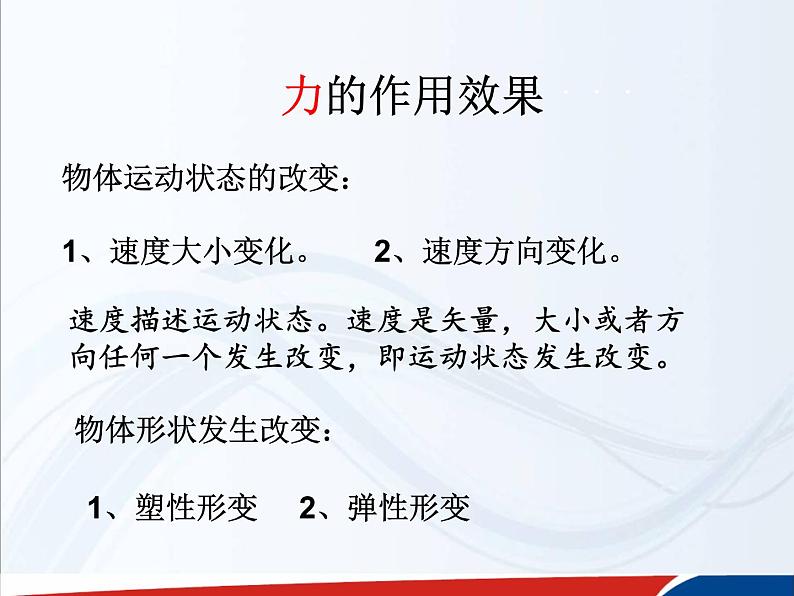 力的作用效果

物体运动状态的改变：

1、速度大小变化。　2、速度方向变化。

速度描述运动状态。速度是矢量，大小或者方向任何一个发生改变，即运动状态发生改变。

物体形状发生改变：

1、塑性形变　2、弹性形变